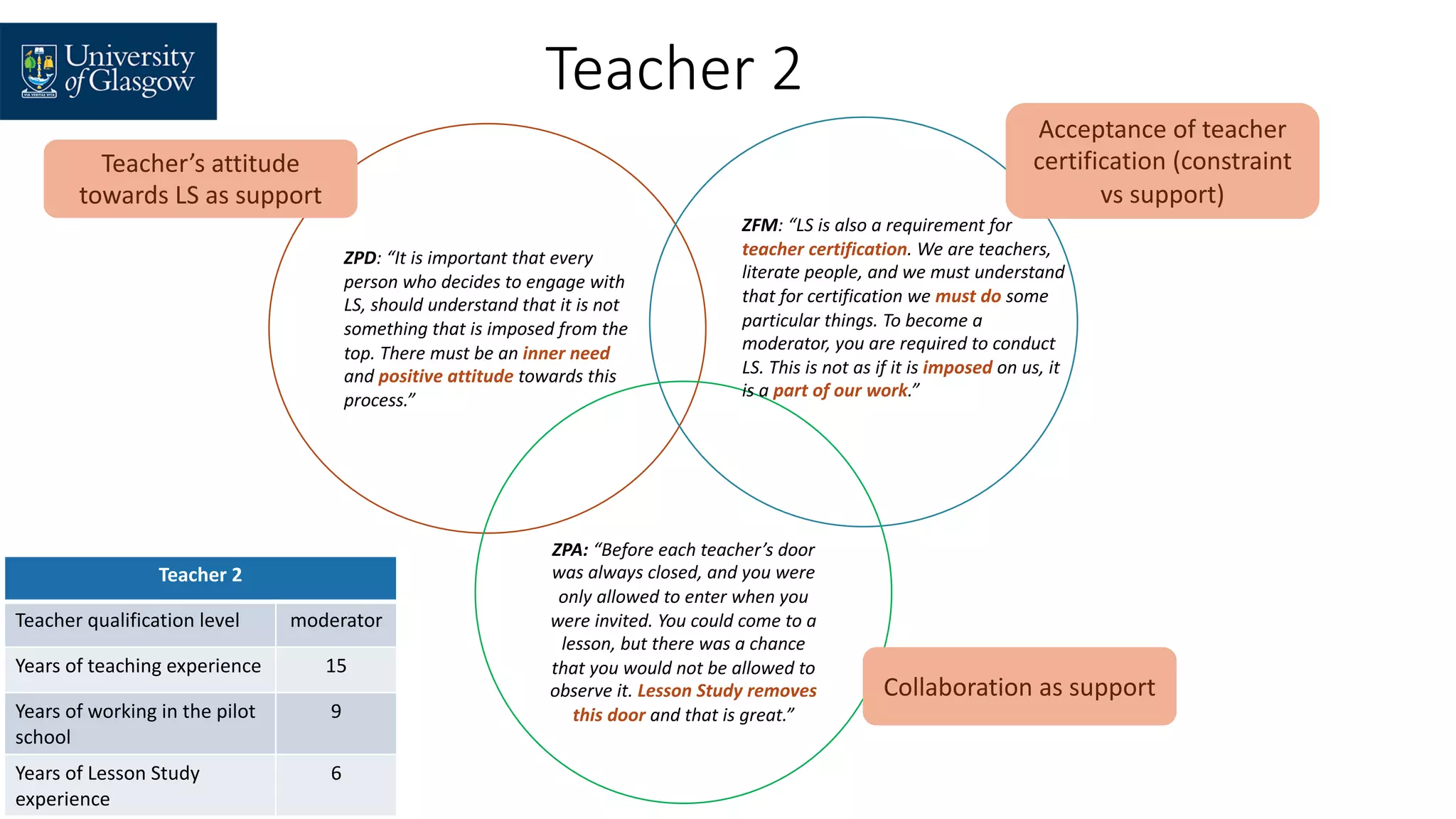 University of Glasgow

VIA VERITAS VITA

Teacher 2

Teacher's attitude towards LS as support

Acceptance of teacher certification (constraint vs support)

ZPD: "It is important that every person who decides to engage with LS, should understand that it is not something that is imposed from the top. There must be an inner need and positive attitude towards this process."

ZFM: "LS is also a requirement for teacher certification. We are teachers, literate people, and we must understand that for certification we must do some particular things. To become a moderator, you are required to conduct LS. This is not as if it is imposed on us, it is a part of our work."

ZPA: "Before each teacher's door was always closed, and you were only allowed to enter when you were invited. You could come to a lesson, but there was a chance that you would not be allowed to observe it. Lesson Study removes this door and that is great."

Collaboration as support

| Teacher 2 | |
|---|---|
| Teacher qualification level | moderator |
| Years of teaching experience | 15 |
| Years of working in the pilot school | 9 |
| Years of Lesson Study experience | 6 |